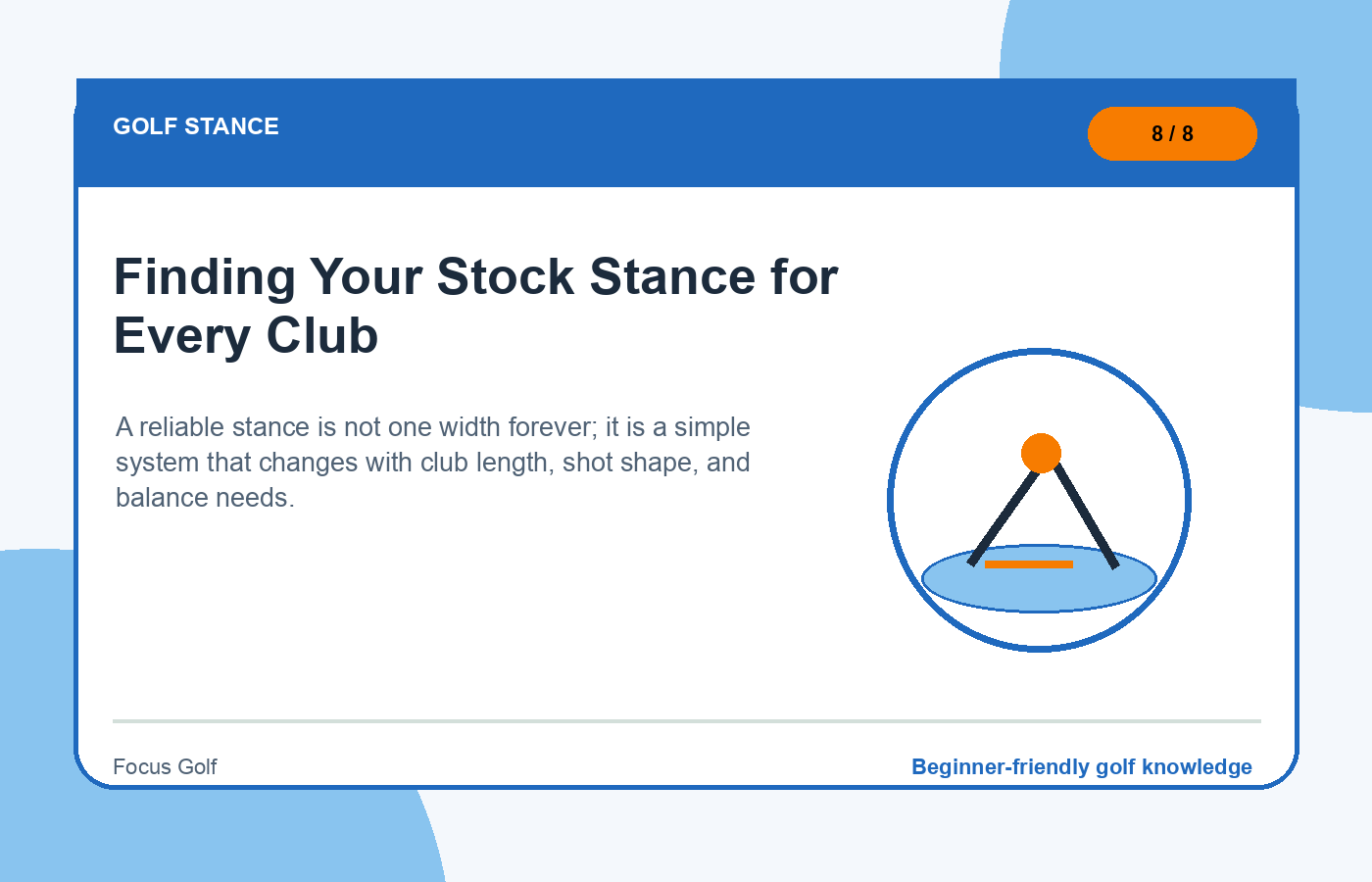 GOLF STANCE

8 / 8

Finding Your Stock Stance for Every Club

A reliable stance is not one width forever; it is a simple system that changes with club length, shot shape, and balance needs.

Focus Golf

Beginner-friendly golf knowledge